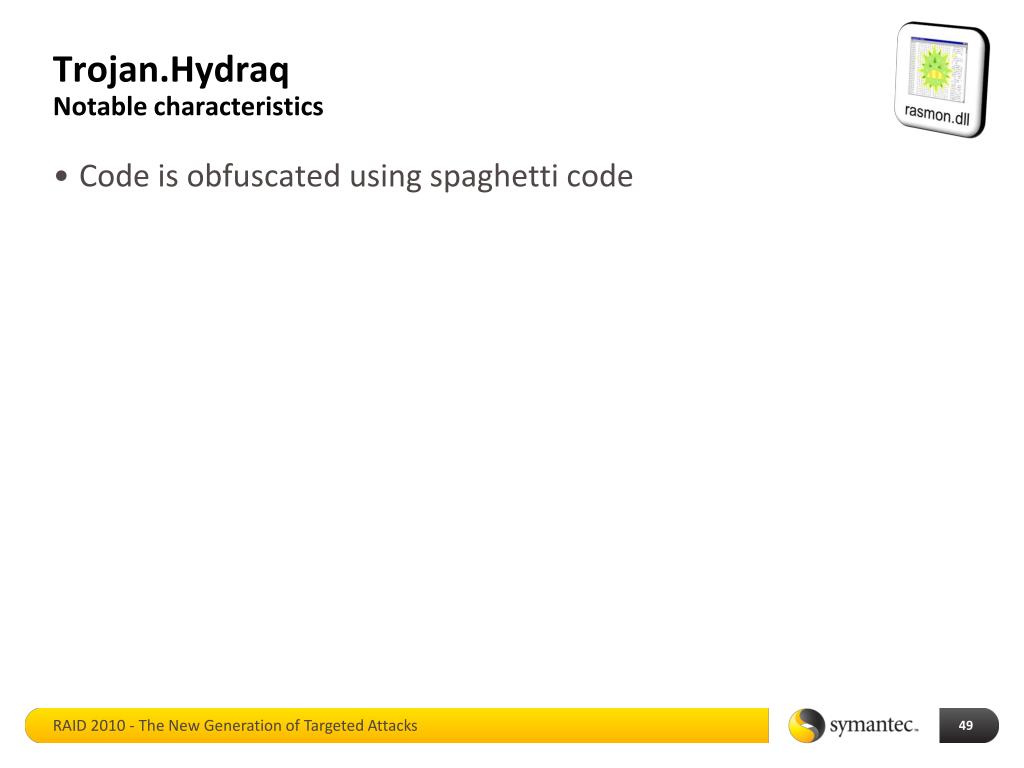 Trojan.Hydraq
Notable characteristics

rasmon.dll

• Code is obfuscated using spaghetti code

RAID 2010 - The New Generation of Targeted Attacks

symantec.

49